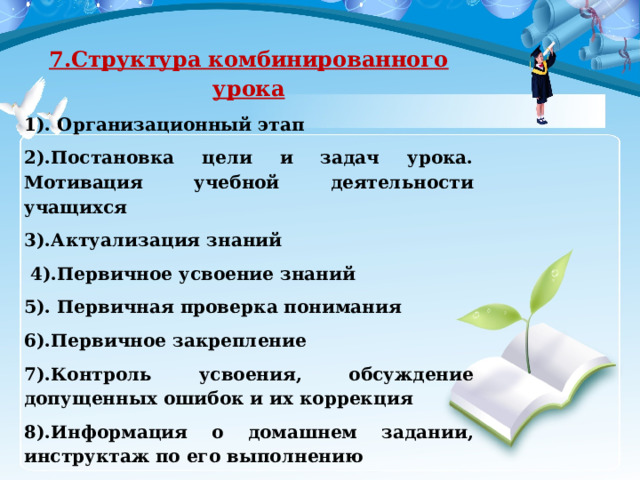 7.Структура комбинированного урока

1). Организационный этап

2).Постановка цели и задач урока. Мотивация учебной деятельности учащихся

3).Актуализация знаний

4).Первичное усвоение знаний

5). Первичная проверка понимания

6).Первичное закрепление

7).Контроль усвоения, обсуждение допущенных ошибок и их коррекция

8).Информация о домашнем задании, инструктаж по его выполнению